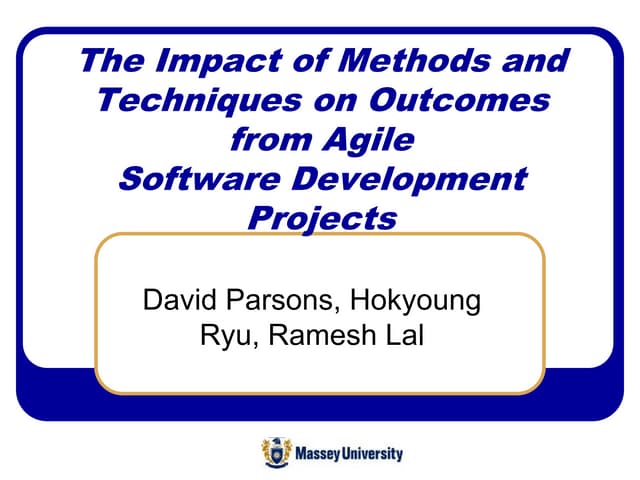 The Impact of Methods and Techniques on Outcomes from Agile Software Development Projects

David Parsons, Hokyoung Ryu, Ramesh Lal

Massey University